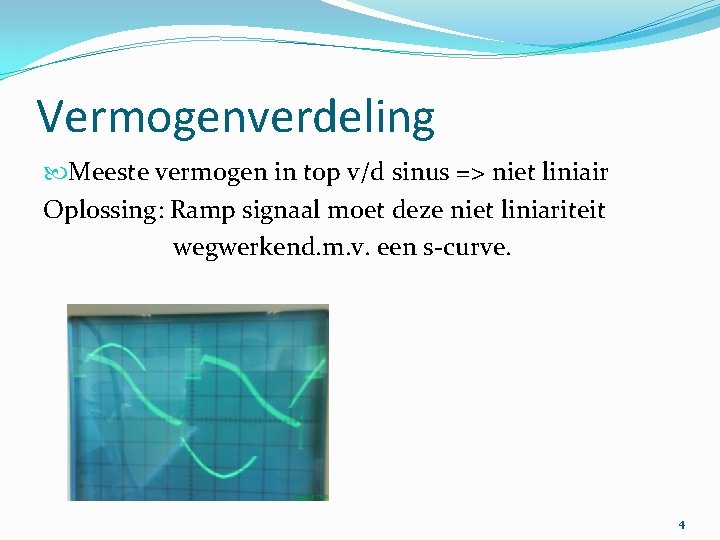 Vermogenverdeling

Meeste vermogen in top v/d sinus => niet liniair

Oplossing: Ramp signaal moet deze niet liniariteit wegwerkend.m.v. een s-curve.

4